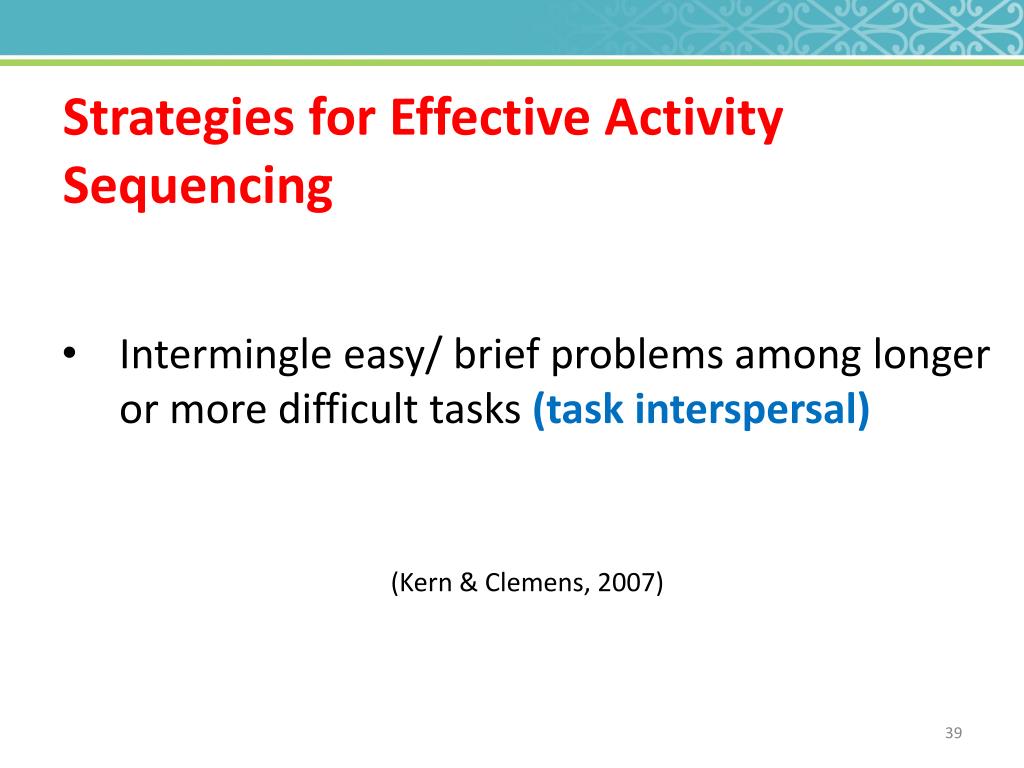 Strategies for Effective Activity Sequencing

• Intermingle easy/ brief problems among longer or more difficult tasks (task interspersal)

(Kern & Clemens, 2007)

39